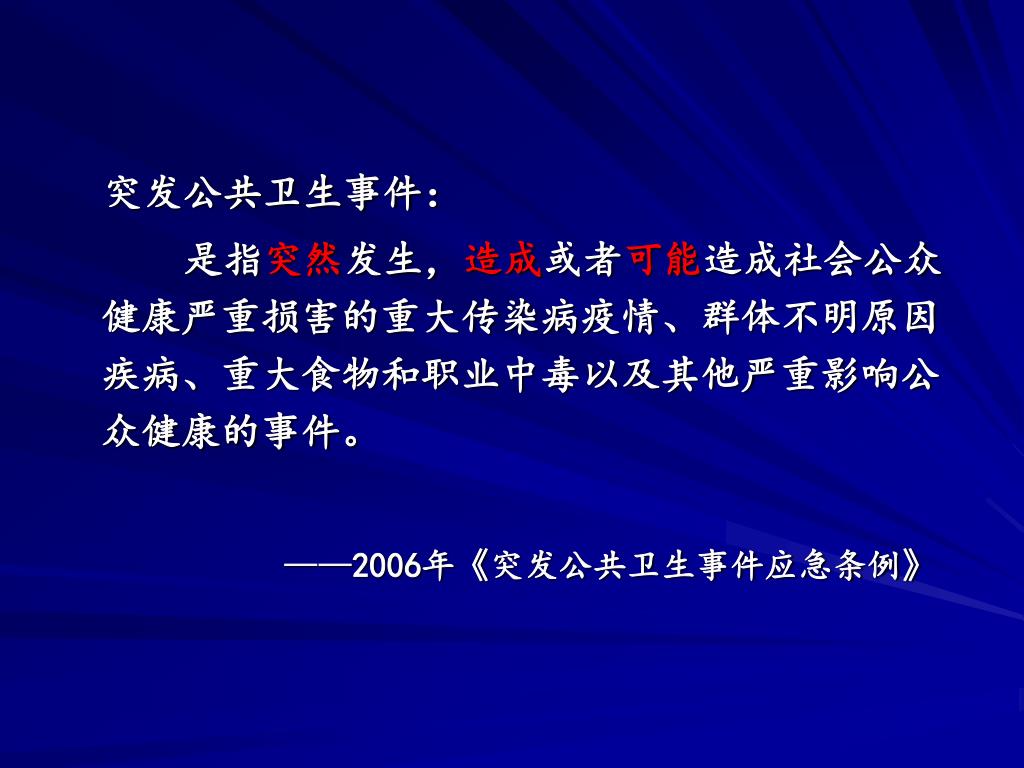 突发公共卫生事件：

是指突然发生，造成或者可能造成社会公众健康严重损害的重大传染病疫情、群体不明原因疾病、重大食物和职业中毒以及其他严重影响公众健康的事件。

——2006年《突发公共卫生事件应急条例》